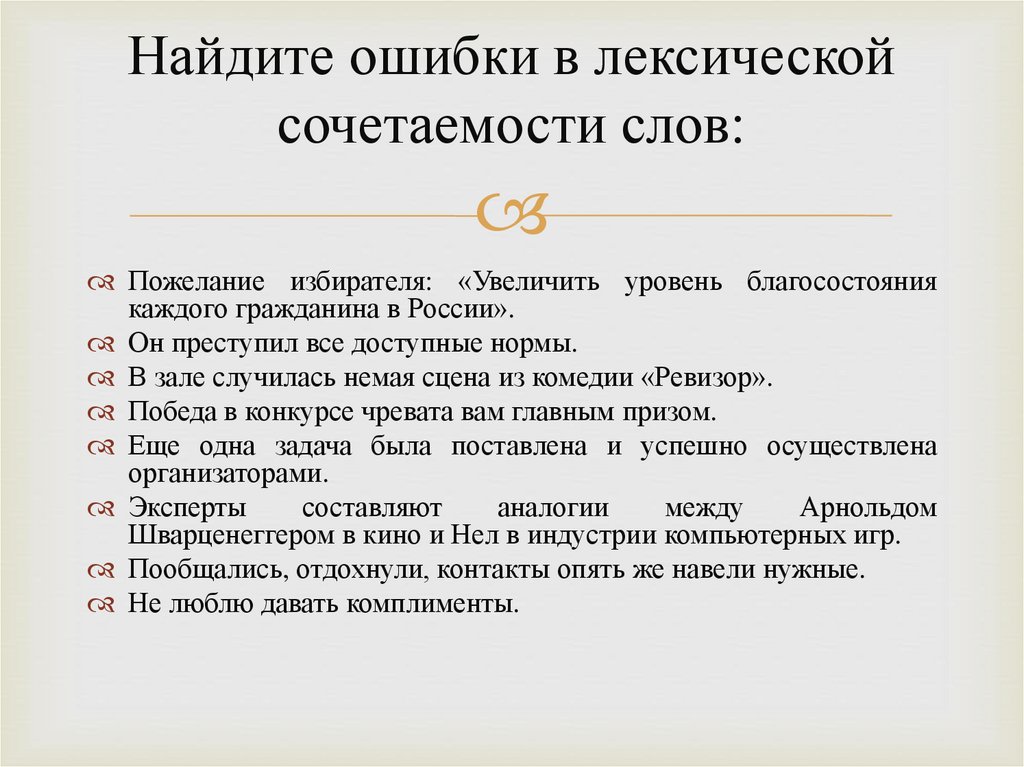 Найдите ошибки в лексической сочетаемости слов:

Пожелание избирателя: «Увеличить уровень благосостояния каждого гражданина в России».
Он преступил все доступные нормы.
В зале случилась немая сцена из комедии «Ревизор».
Победа в конкурсе чревата вам главным призом.
Еще одна задача была поставлена и успешно осуществлена организаторами.
Эксперты составляют аналогии между Арнольдом Шварценеггером в кино и Нел в индустрии компьютерных игр.
Пообщались, отдохнули, контакты опять же навели нужные.
Не люблю давать комплименты.